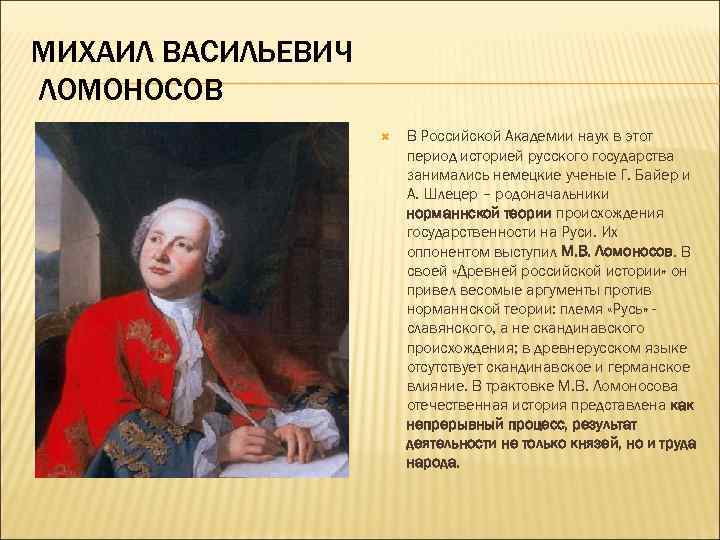 МИХАИЛ ВАСИЛЬЕВИЧ ЛОМОНОСОВ

В Российской Академии наук в этот период историей русского государства занимались немецкие ученые Г. Байер и А. Шлецер – родоначальники норманнской теории происхождения государственности на Руси. Их оппонентом выступил М.В. Ломоносов. В своей «Древней российской истории» он привел весомые аргументы против норманнской теории: племя «Русь» - славянского, а не скандинавского происхождения; в древнерусском языке отсутствует скандинавское и германское влияние. В трактовке М.В. Ломоносова отечественная история представлена как непрерывный процесс, результат деятельности не только князей, но и труда народа.